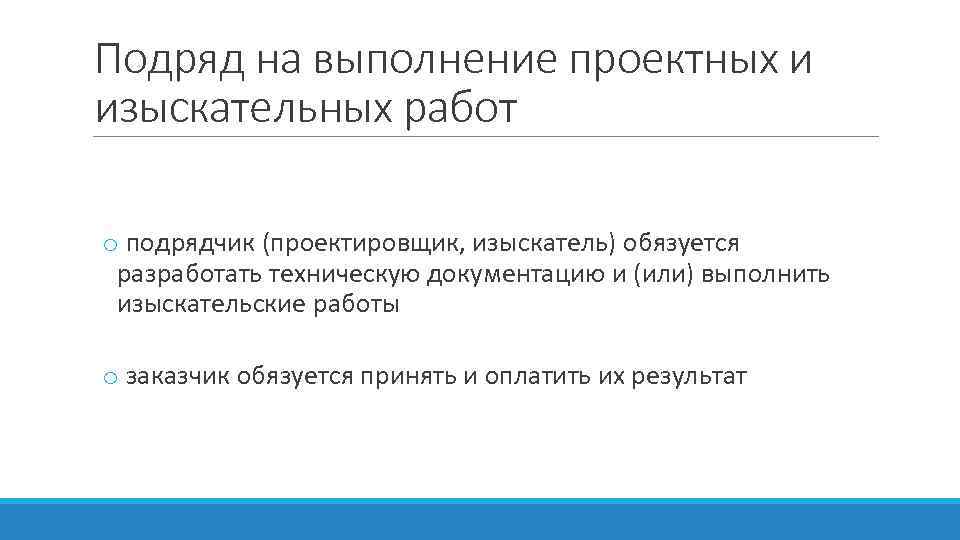 Подряд на выполнение проектных и изыскательных работ

o подрядчик (проектировщик, изыскатель) обязуется разработать техническую документацию и (или) выполнить изыскательские работы

o заказчик обязуется принять и оплатить их результат